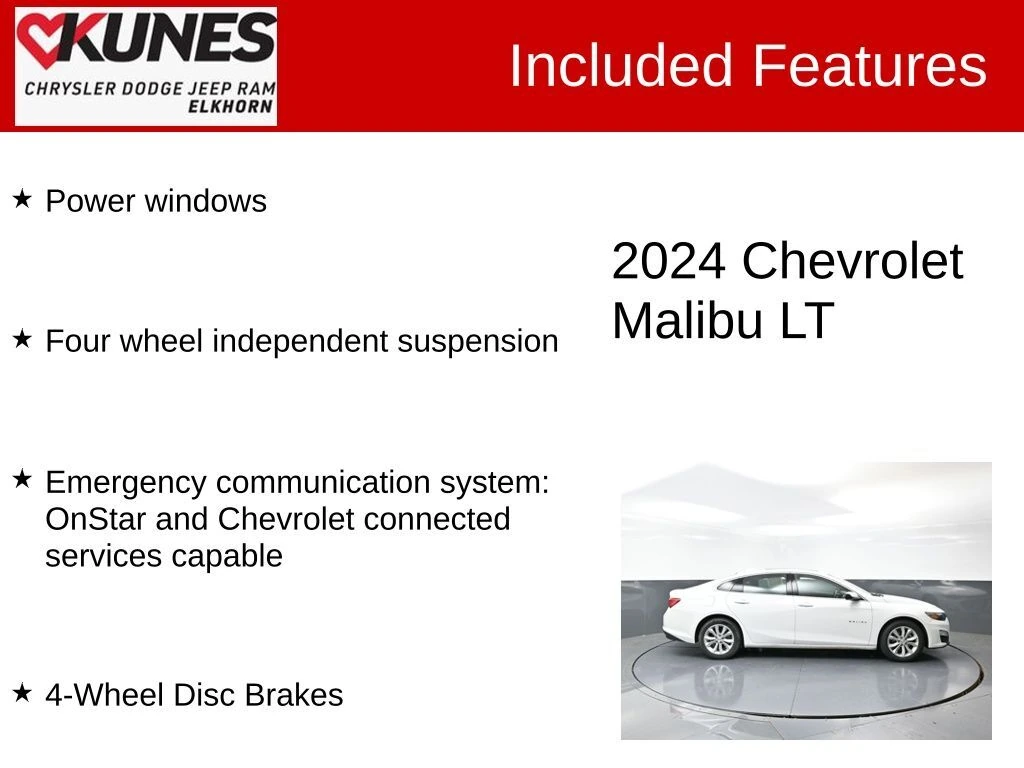 KUNES
CHRYSLER DODGE JEEP RAM
ELKHORN

Included Features

★ Power windows

★ Four wheel independent suspension

★ Emergency communication system: OnStar and Chevrolet connected services capable

★ 4-Wheel Disc Brakes

2024 Chevrolet Malibu LT